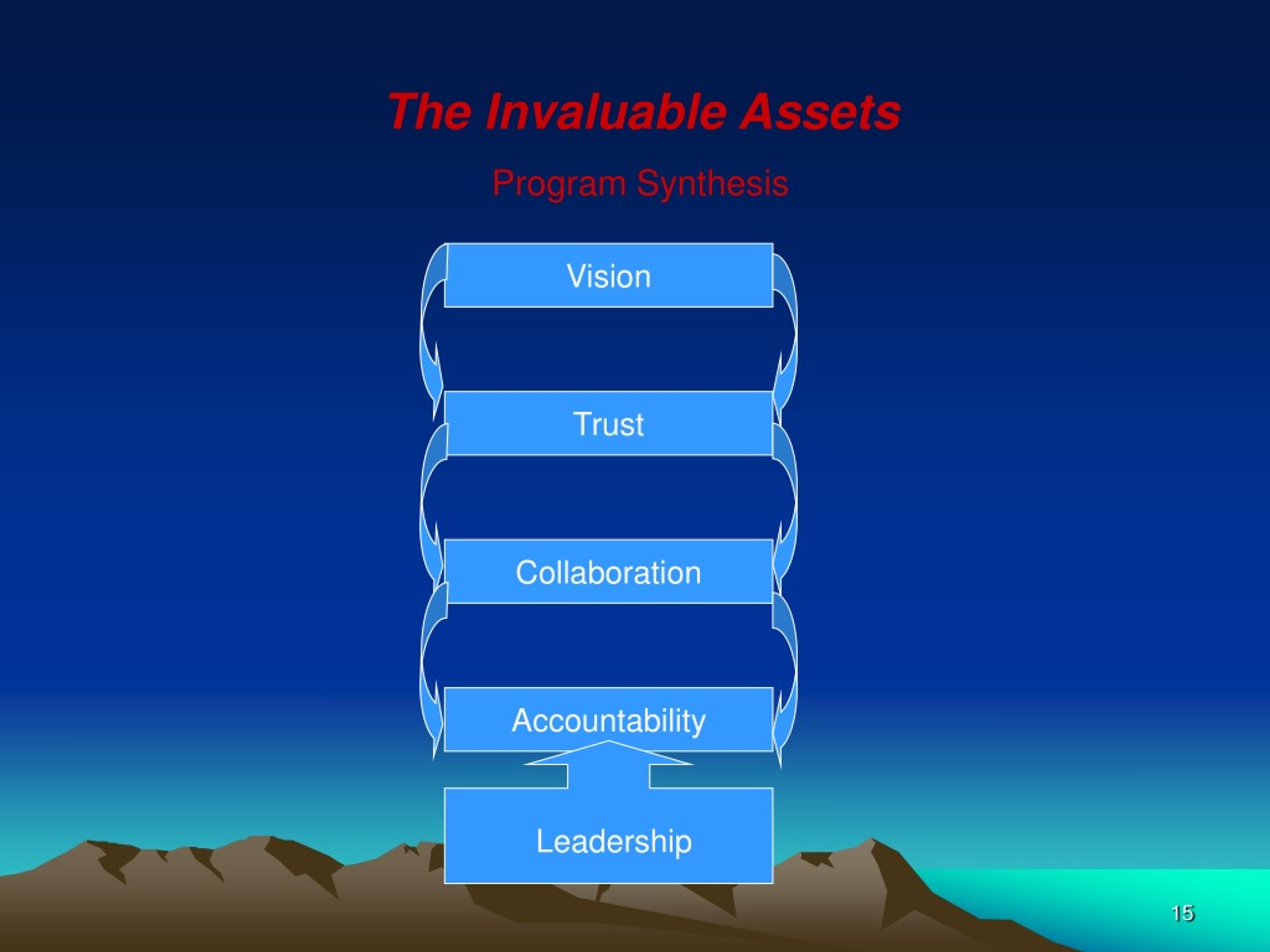 The Invaluable Assets

Program Synthesis

Vision

Trust

Collaboration

Accountability

Leadership

15